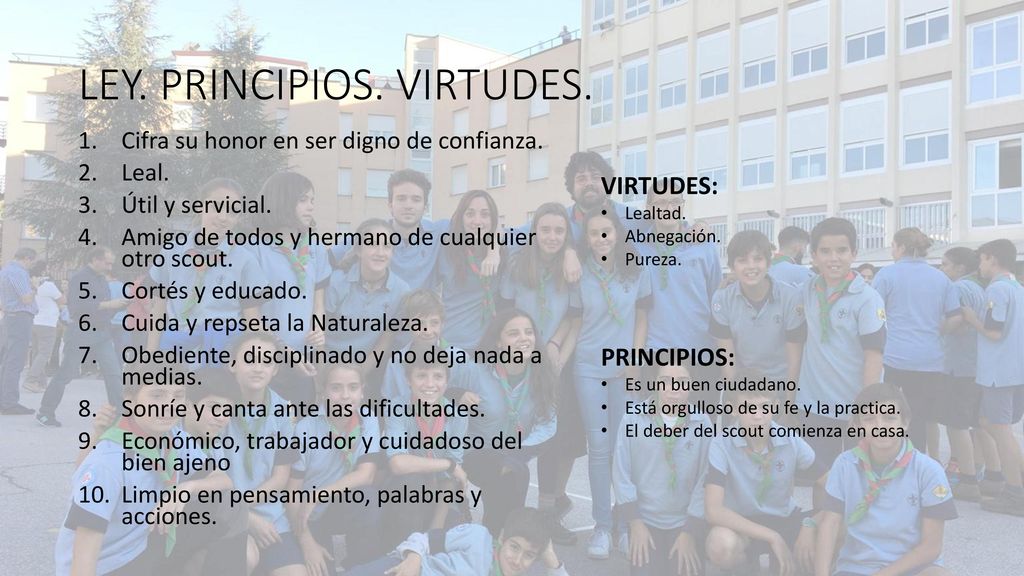 LEY. PRINCIPIOS. VIRTUDES.

1. Cifra su honor en ser digno de confianza.
2. Leal.
3. Útil y servicial.
4. Amigo de todos y hermano de cualquier otro scout.
5. Cortés y educado.
6. Cuida y repseta la Naturaleza.
7. Obediente, disciplinado y no deja nada a medias.
8. Sonríe y canta ante las dificultades.
9. Económico, trabajador y cuidadoso del bien ajeno
10. Limpio en pensamiento, palabras y acciones.

VIRTUDES:
• Lealtad.
• Abnegación.
• Pureza.

PRINCIPIOS:
• Es un buen ciudadano.
• Está orgulloso de su fe y la practica.
• El deber del scout comienza en casa.